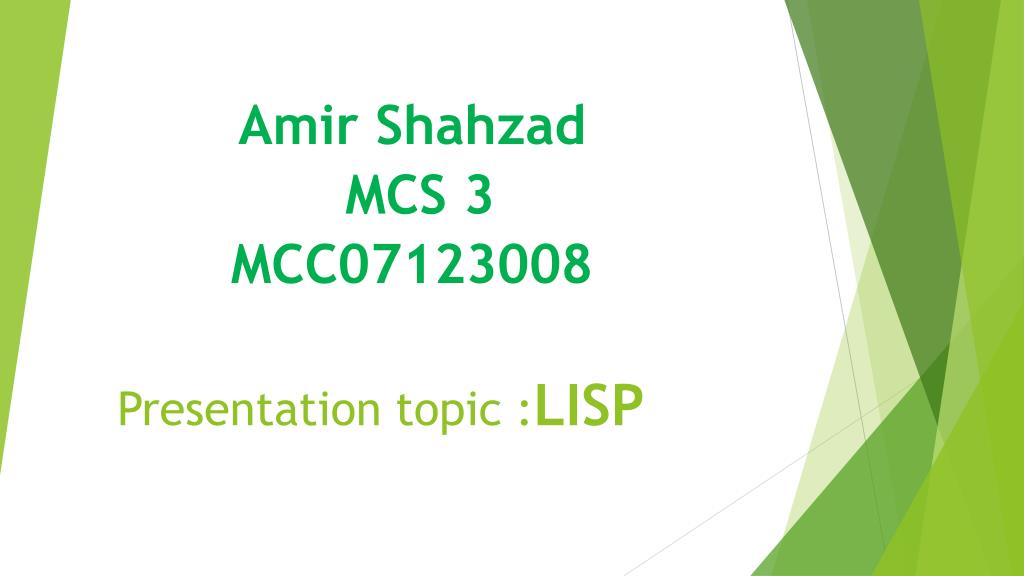 Amir Shahzad
MCS 3
MCC07123008

Presentation topic :LISP